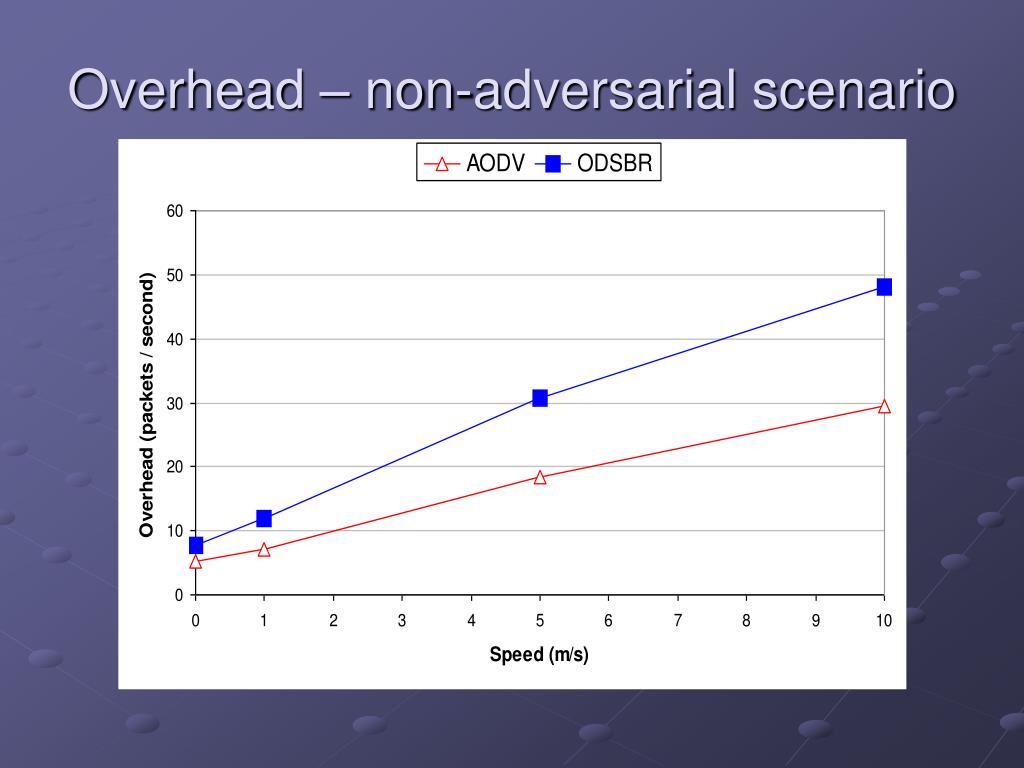 Overhead – non-adversarial scenario

AODV
ODSBR

Overhead (packets / second)

60
50
40
30
20
10
0

0 1 2 3 4 5 6 7 8 9 10

Speed (m/s)